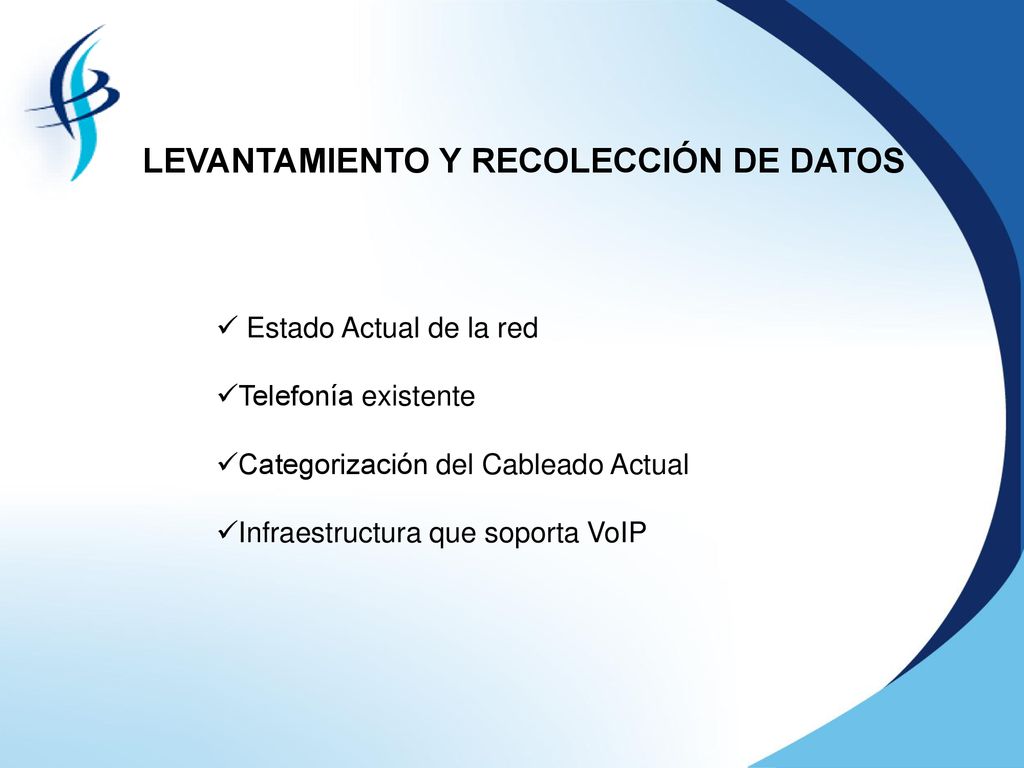 LEVANTAMIENTO Y RECOLECCIÓN DE DATOS

✓ Estado Actual de la red

✓Telefonía existente

✓Categorización del Cableado Actual

✓Infraestructura que soporta VoIP